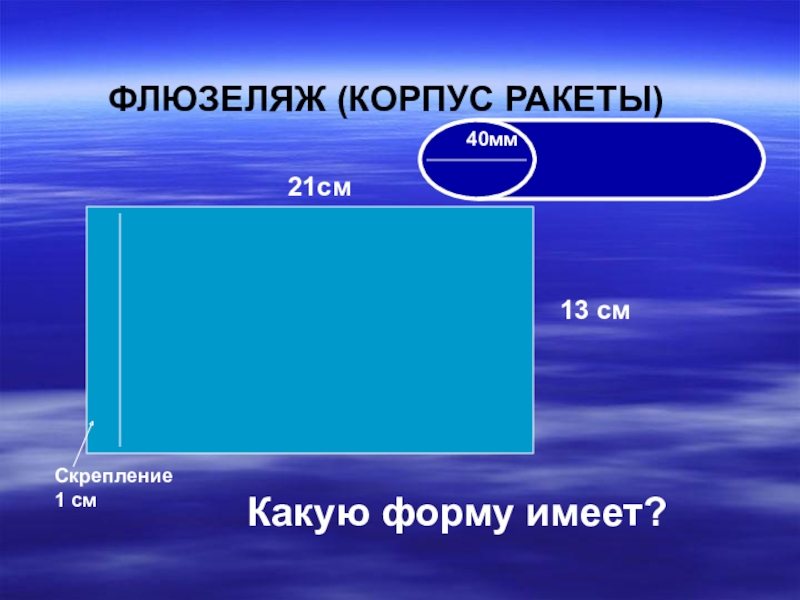 ФЛЮЗЕЛЯЖ (КОРПУС РАКЕТЫ)

40мм

21см

13 см

Скрепление 1 см

Какую форму имеет?